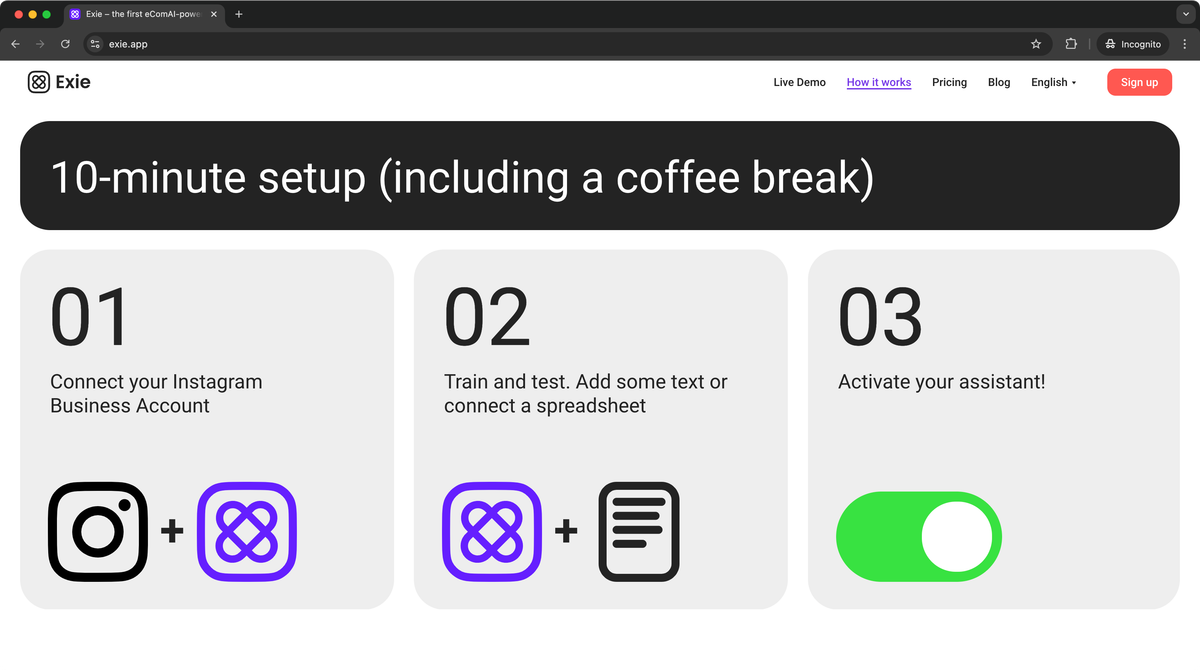 Exie – the first eComAI-powe

exie.app

Incognito

Exie

Live Demo How it works Pricing Blog English Sign up

10-minute setup (including a coffee break)

01

Connect your Instagram Business Account

+

02

Train and test. Add some text or connect a spreadsheet

+

03

Activate your assistant!